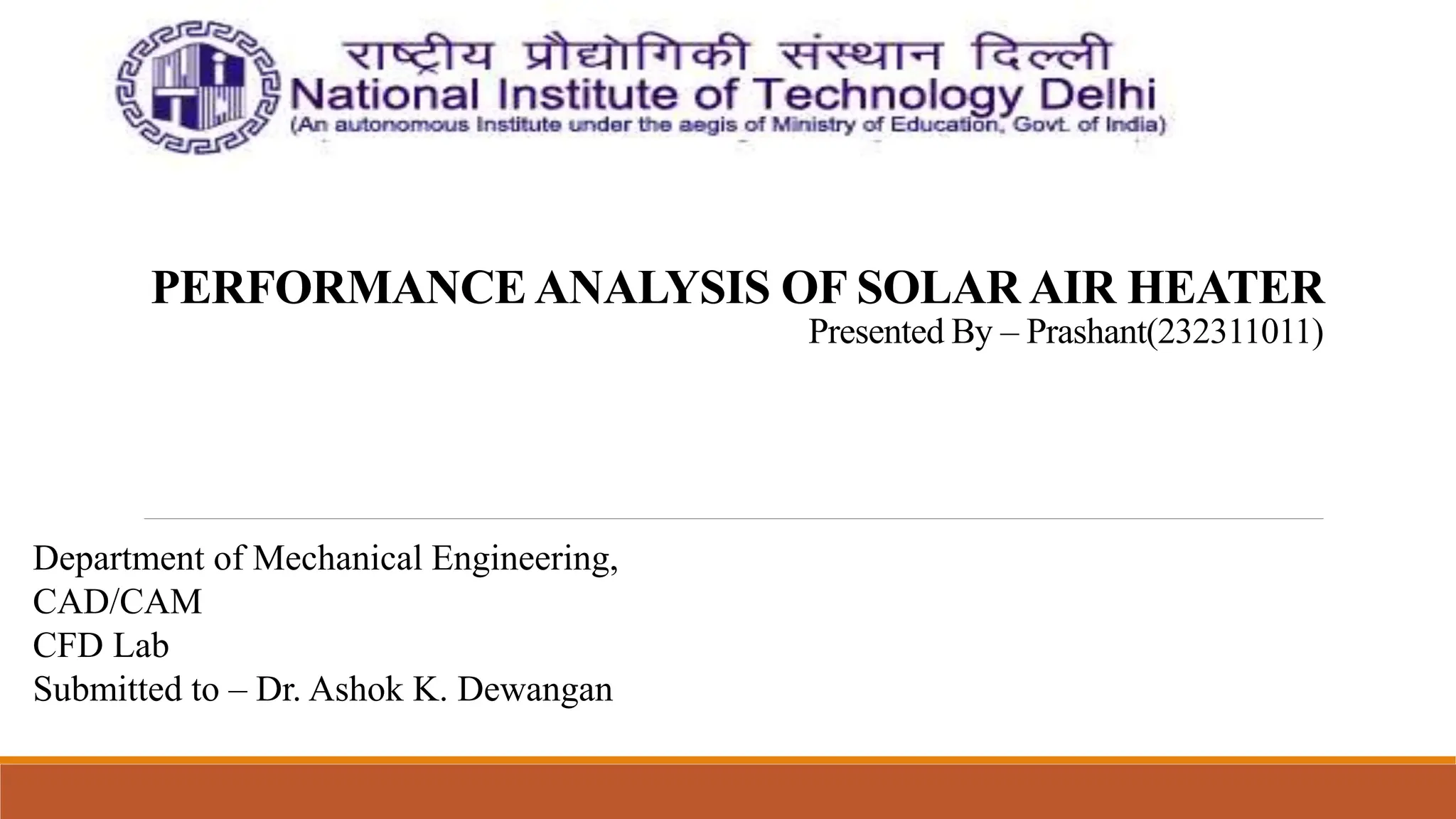 राष्ट्रीय प्रौद्योगिकी संस्थान दिल्ली
National Institute of Technology Delhi
(An autonomous Institute under the aegis of Ministry of Education, Govt. of India)

PERFORMANCE ANALYSIS OF SOLAR AIR HEATER
Presented By – Prashant(232311011)

Department of Mechanical Engineering,
CAD/CAM
CFD Lab
Submitted to – Dr. Ashok K. Dewangan